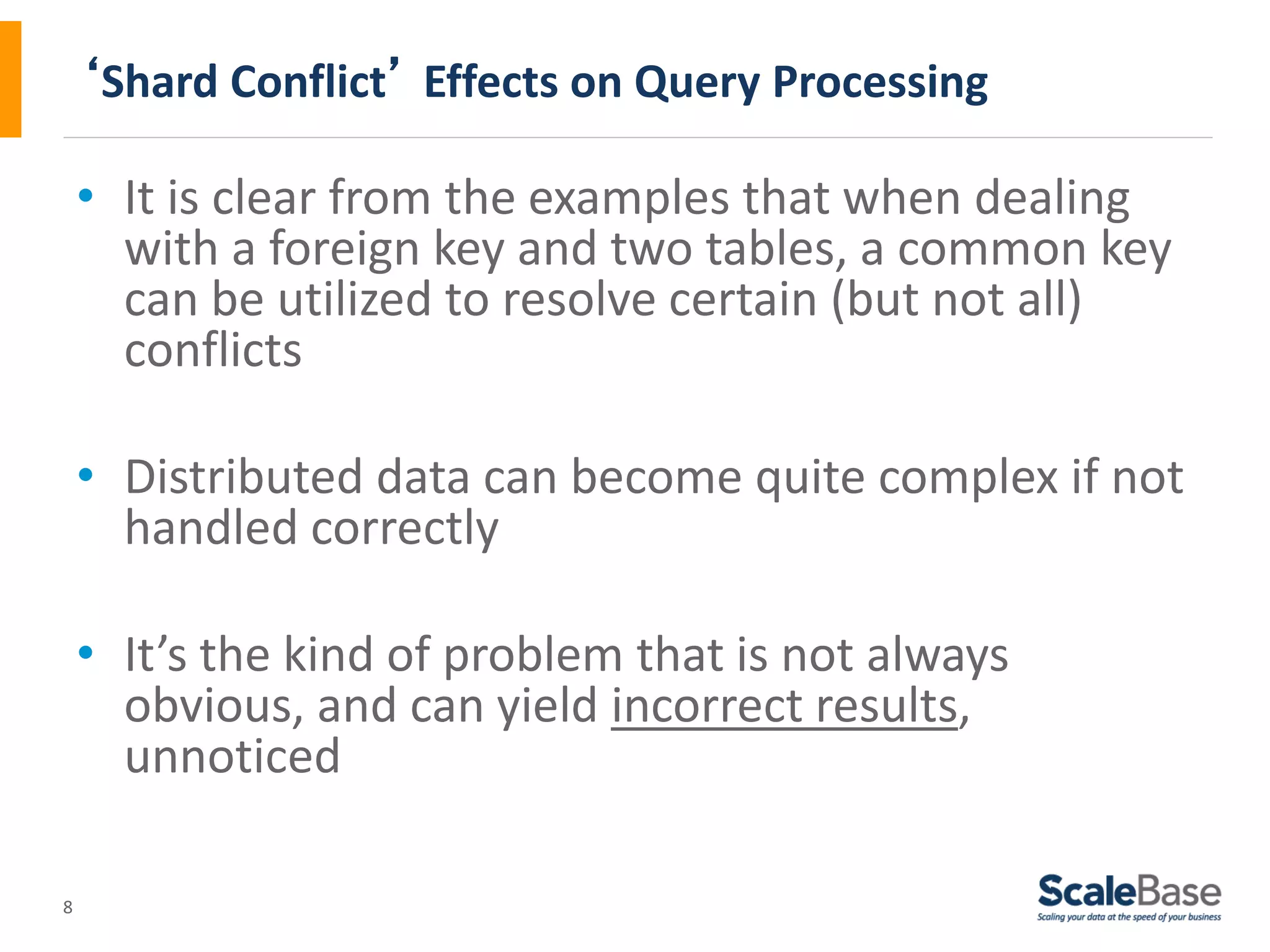 ‘Shard Conflict’ Effects on Query Processing

• It is clear from the examples that when dealing with a foreign key and two tables, a common key can be utilized to resolve certain (but not all) conflicts

• Distributed data can become quite complex if not handled correctly

• It’s the kind of problem that is not always obvious, and can yield incorrect results, unnoticed

8

ScaleBase
Scaling your data at the speed of your business